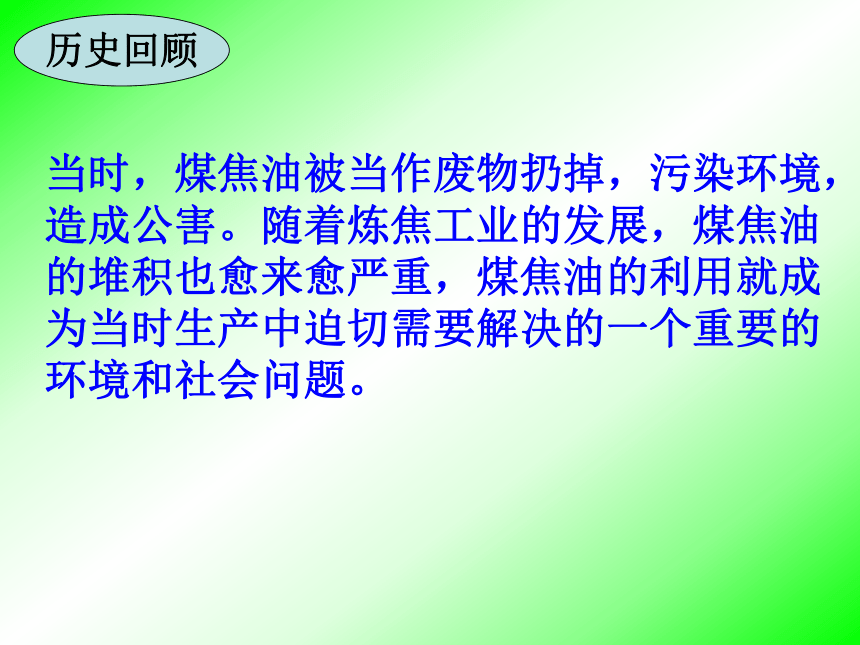 历史回顾

当时，煤焦油被当作废物扔掉，污染环境，造成公害。随着炼焦工业的发展，煤焦油的堆积也愈来愈严重，煤焦油的利用就成为当时生产中迫切需要解决的一个重要的环境和社会问题。